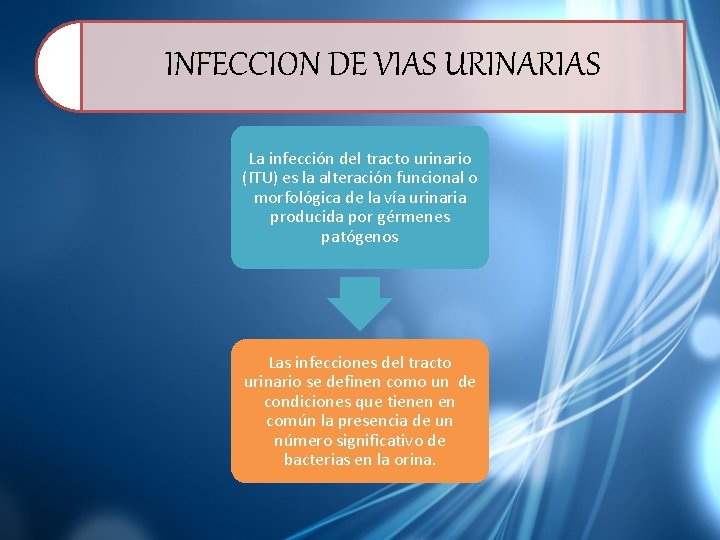 INFECCION DE VIAS URINARIAS

La infección del tracto urinario (ITU) es la alteración funcional o morfológica de la vía urinaria producida por gérmenes patógenos

Las infecciones del tracto urinario se definen como un de condiciones que tienen en común la presencia de un número significativo de bacterias en la orina.